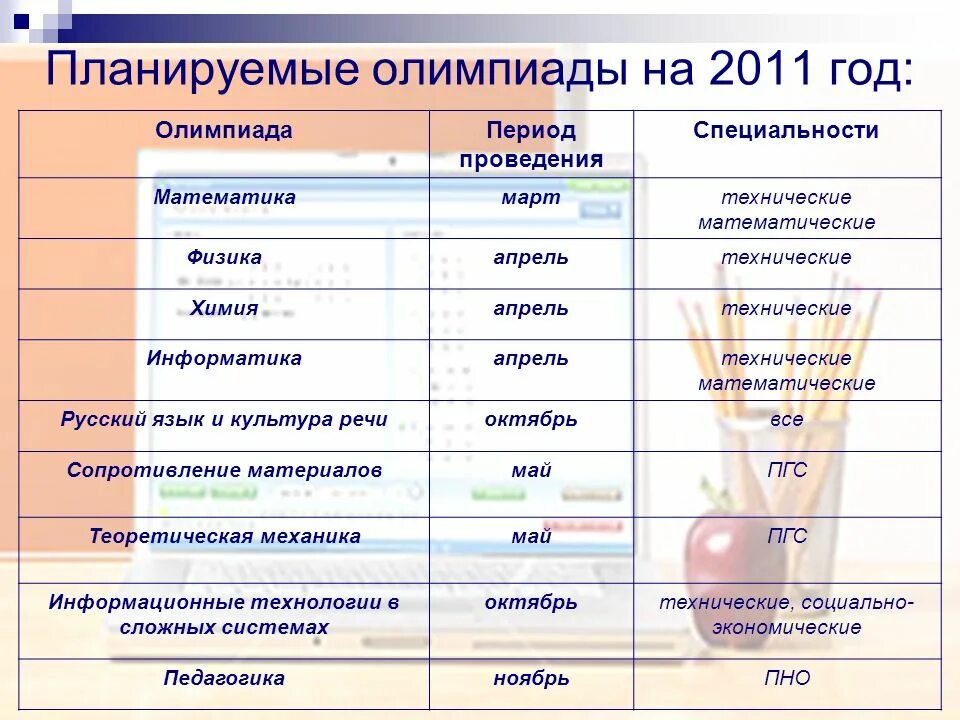 Планируемые олимпиады на 2011 год:

| Олимпиада | Период проведения | Специальности |
|---|---|---|
| Математика | март | технические математические |
| Физика | апрель | технические |
| Химия | апрель | технические |
| Информатика | апрель | технические математические |
| Русский язык и культура речи | октябрь | все |
| Сопротивление материалов | май | ПГС |
| Теоретическая механика | май | ПГС |
| Информационные технологии в сложных системах | октябрь | технические, социально-экономические |
| Педагогика | ноябрь | ПНО |